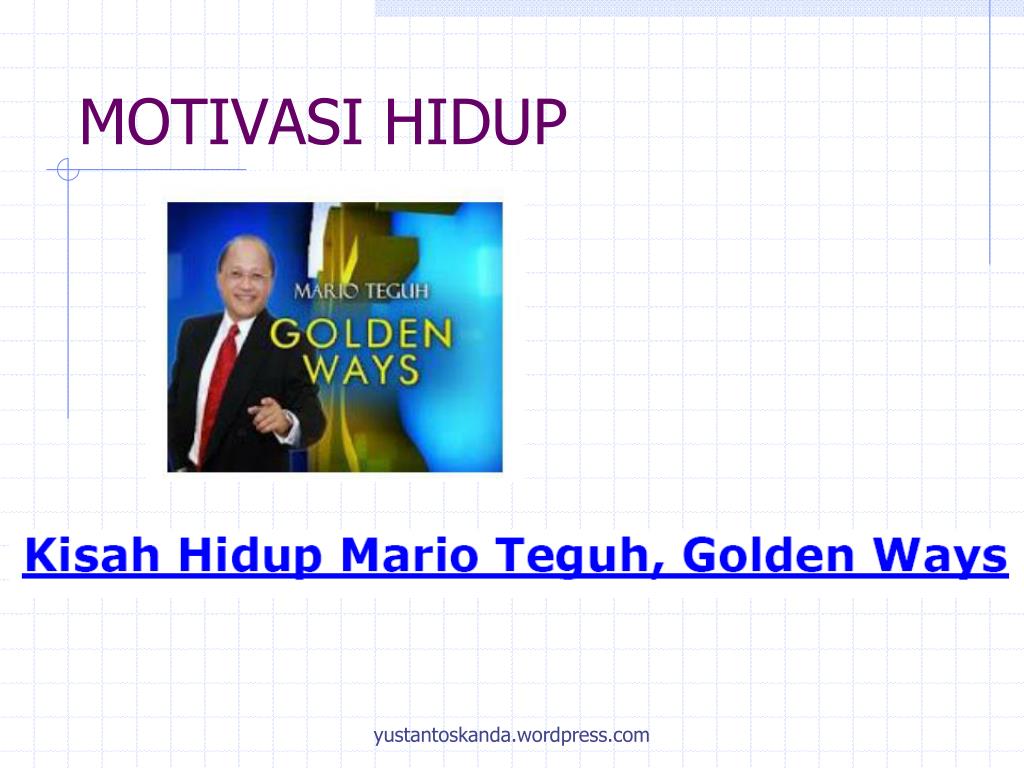 MOTIVASI HIDUP

MARIO TEGUH
GOLDEN
WAYS

Kisah Hidup Mario Teguh, Golden Ways

yustantoskanda.wordpress.com